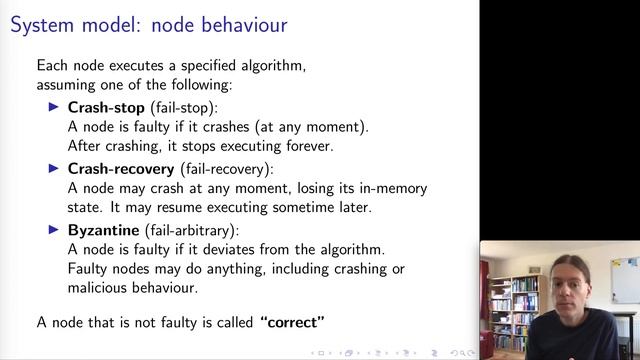 System model: node behaviour

Each node executes a specified algorithm, assuming one of the following:

▶ **Crash-stop** (fail-stop):
A node is faulty if it crashes (at any moment). After crashing, it stops executing forever.

▶ **Crash-recovery** (fail-recovery):
A node may crash at any moment, losing its in-memory state. It may resume executing sometime later.

▶ **Byzantine** (fail-arbitrary):
A node is faulty if it deviates from the algorithm. Faulty nodes may do anything, including crashing or malicious behaviour.

A node that is not faulty is called **"correct"**